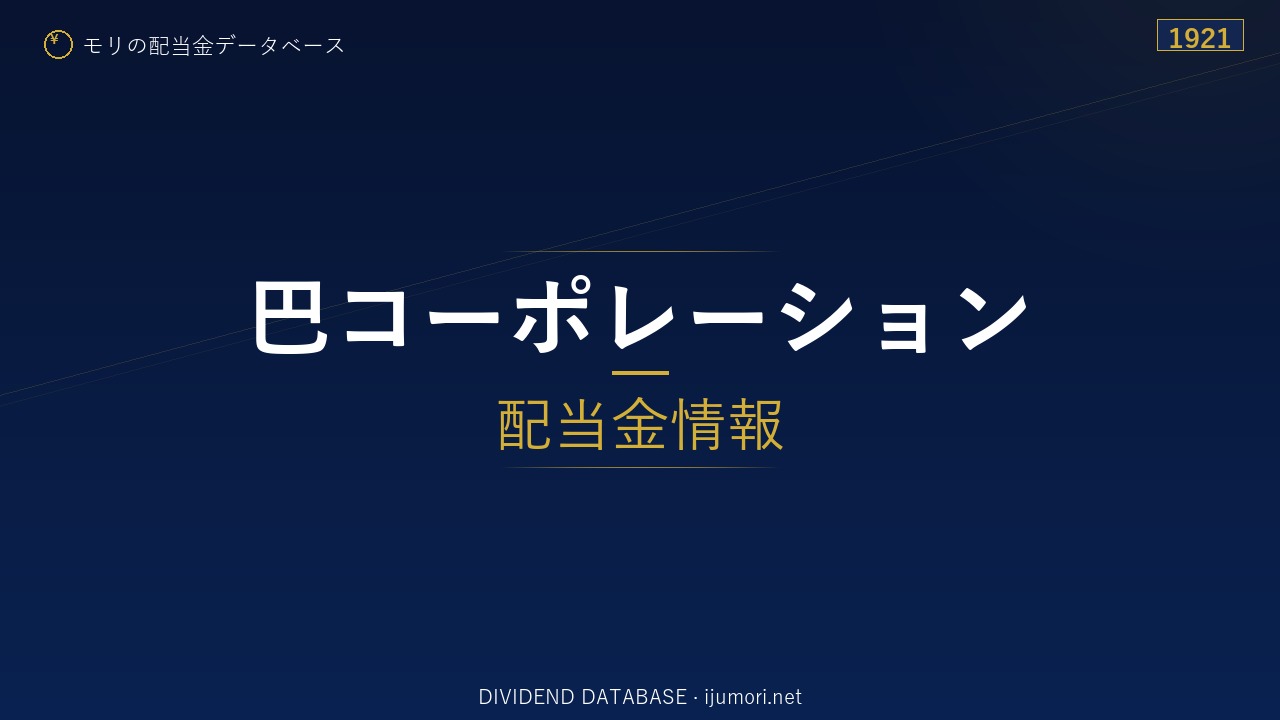 ¥ モリの配当金データベース

1921

巴コーポレーション

配当金情報

DIVIDEND DATABASE · ijumori.net